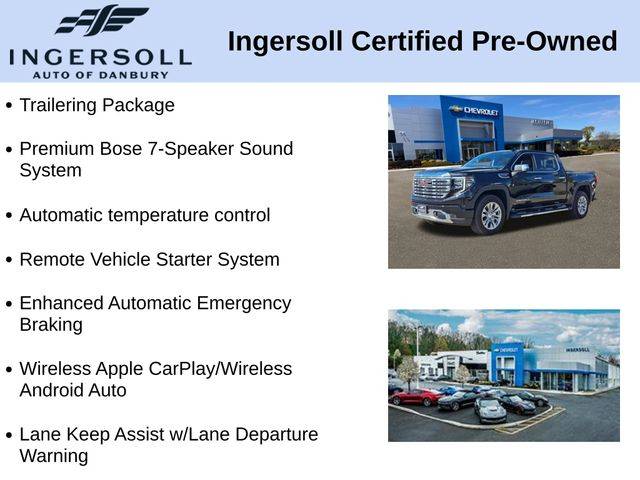 INGERSOLL
AUTO OF DANBURY

Ingersoll Certified Pre-Owned

• Trailering Package

• Premium Bose 7-Speaker Sound System

• Automatic temperature control

• Remote Vehicle Starter System

• Enhanced Automatic Emergency Braking

• Wireless Apple CarPlay/Wireless Android Auto

• Lane Keep Assist w/Lane Departure Warning

CHEVROLET

CHEVROLET
INGERSOLL